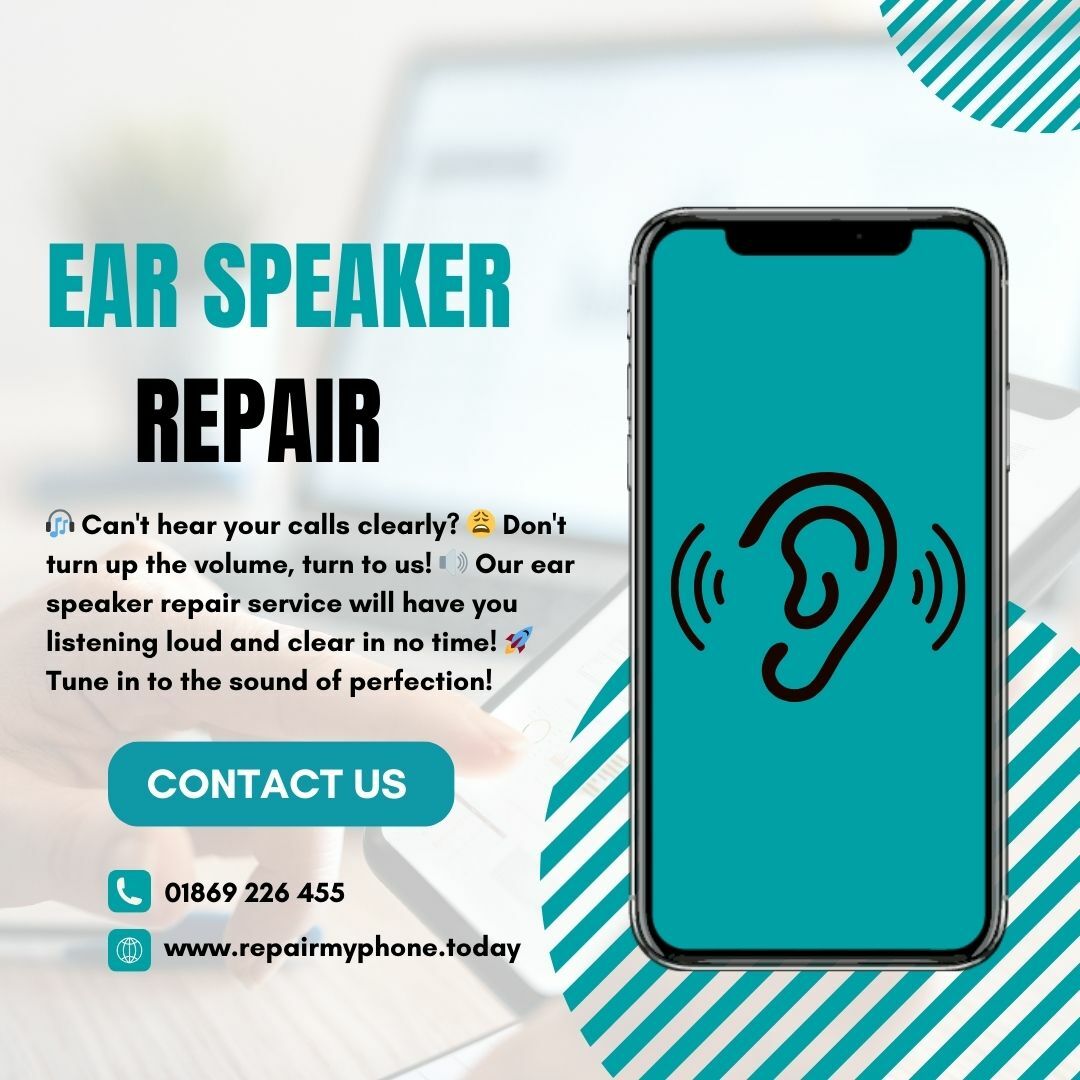 EAR SPEAKER
REPAIR

🎧 Can't hear your calls clearly? 😩 Don't turn up the volume, turn to us! 🔊 Our ear speaker repair service will have you listening loud and clear in no time! 🚀 Tune in to the sound of perfection!

CONTACT US

01869 226 455

www.repairmyphone.today